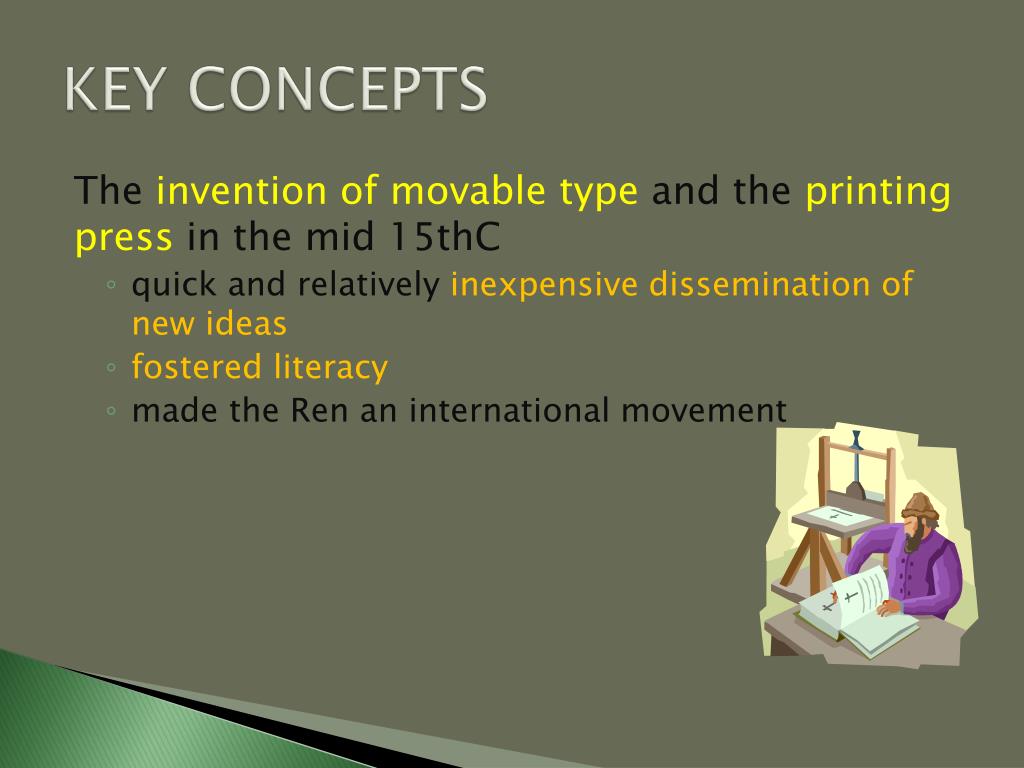 KEY CONCEPTS

The invention of movable type and the printing press in the mid 15thC

◦ quick and relatively inexpensive dissemination of new ideas
◦ fostered literacy
◦ made the Ren an international movement